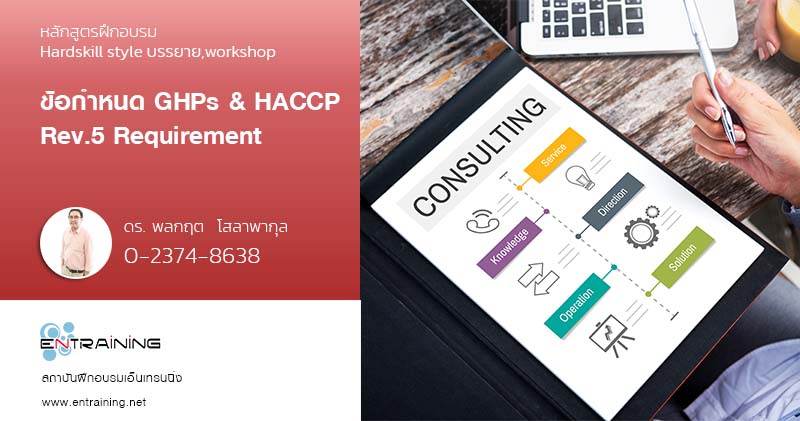 หลักสูตรฝึกอบรม
Hardskill style บรรยาย,workshop

ข้อกำหนด GHPs & HACCP
Rev.5 Requirement

ดร. พลกฤต โสลาพากุล
0-2374-8638

ENTRAINING
สถาบันฝึกอบรมเอ็นเทรนนิ่ง
www.entraining.net

CONSULTING
Service
Direction
Knowledge
Solution
Operation